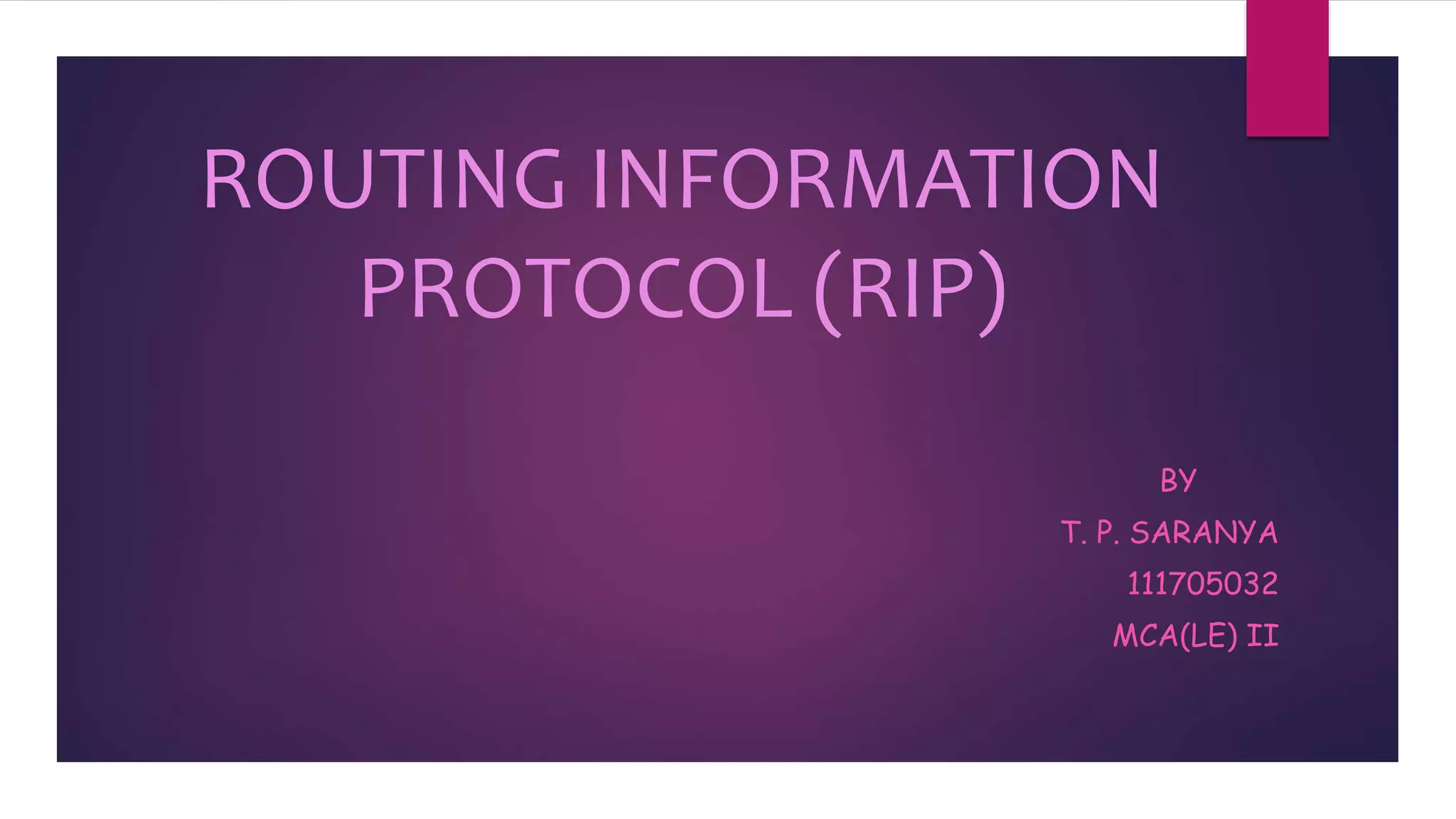 ROUTING INFORMATION PROTOCOL (RIP)

BY
T. P. SARANYA
111705032
MCA(LE) II